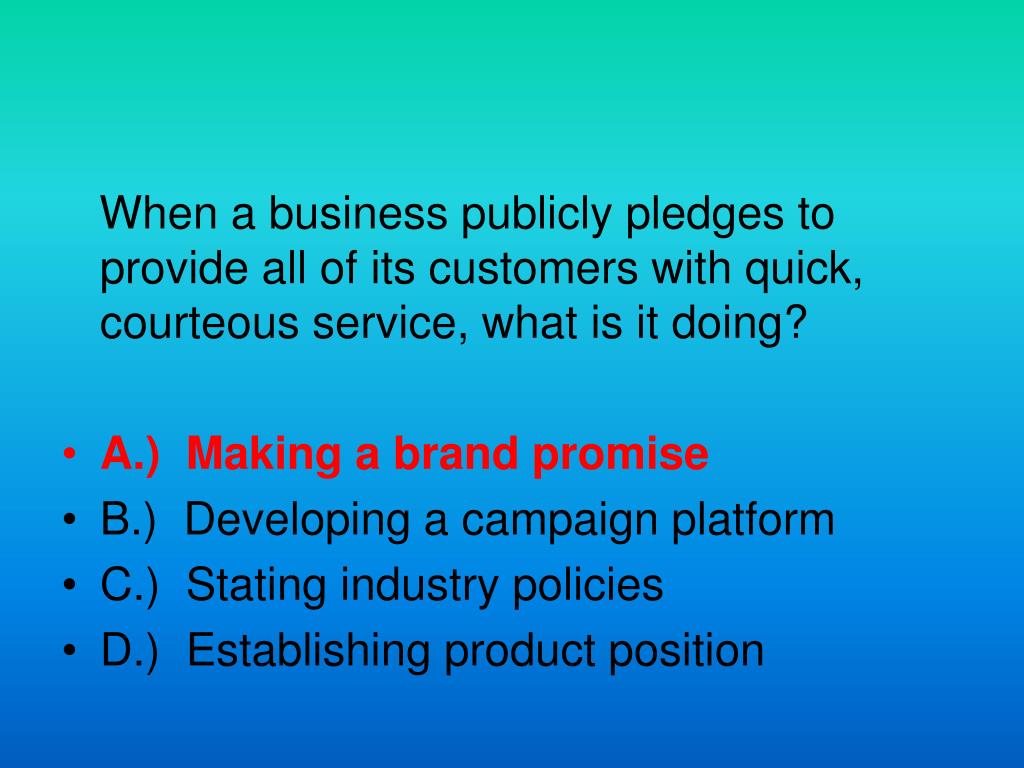 When a business publicly pledges to provide all of its customers with quick, courteous service, what is it doing?

• A.) Making a brand promise
• B.) Developing a campaign platform
• C.) Stating industry policies
• D.) Establishing product position